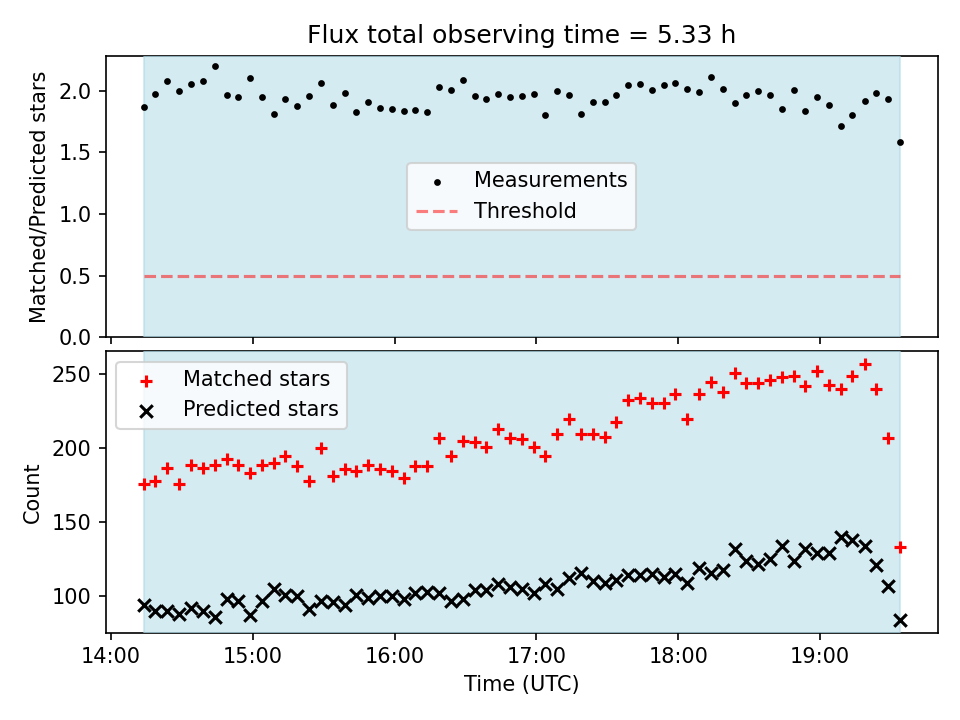 Flux total observing time = 5.33 h

Matched/Predicted stars

2.0
1.5
1.0
0.5
0.0

Measurements
Threshold

Count

250
200
150
100

Matched stars
Predicted stars

14:00
15:00
16:00
17:00
18:00
19:00

Time (UTC)